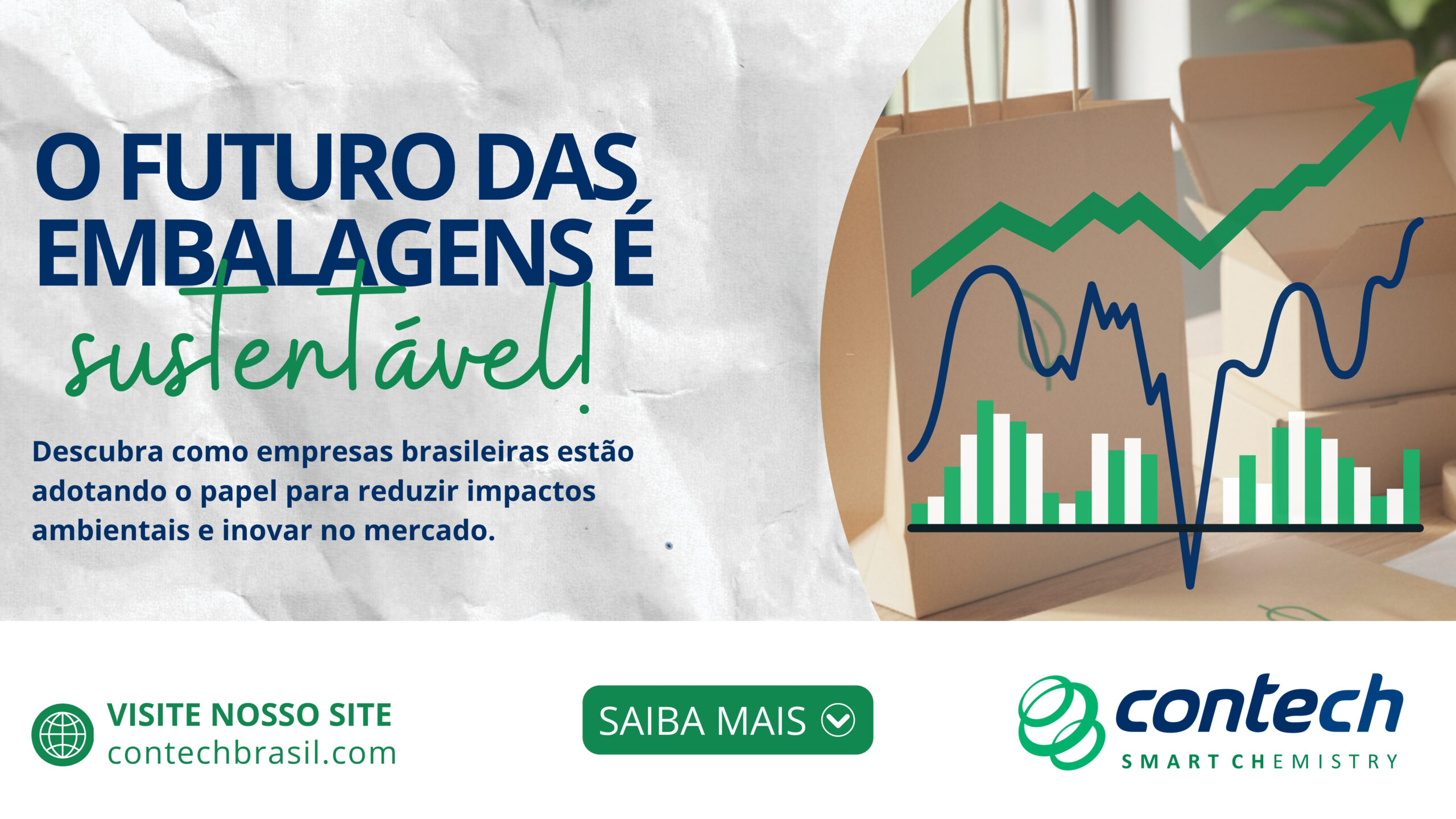 O FUTURO DAS EMBALAGENS É sustentável!

Descubra como empresas brasileiras estão adotando o papel para reduzir impactos ambientais e inovar no mercado.

VISITE NOSSO SITE
contechbrasil.com

SAIBA MAIS

contech
SMART CHEMISTRY